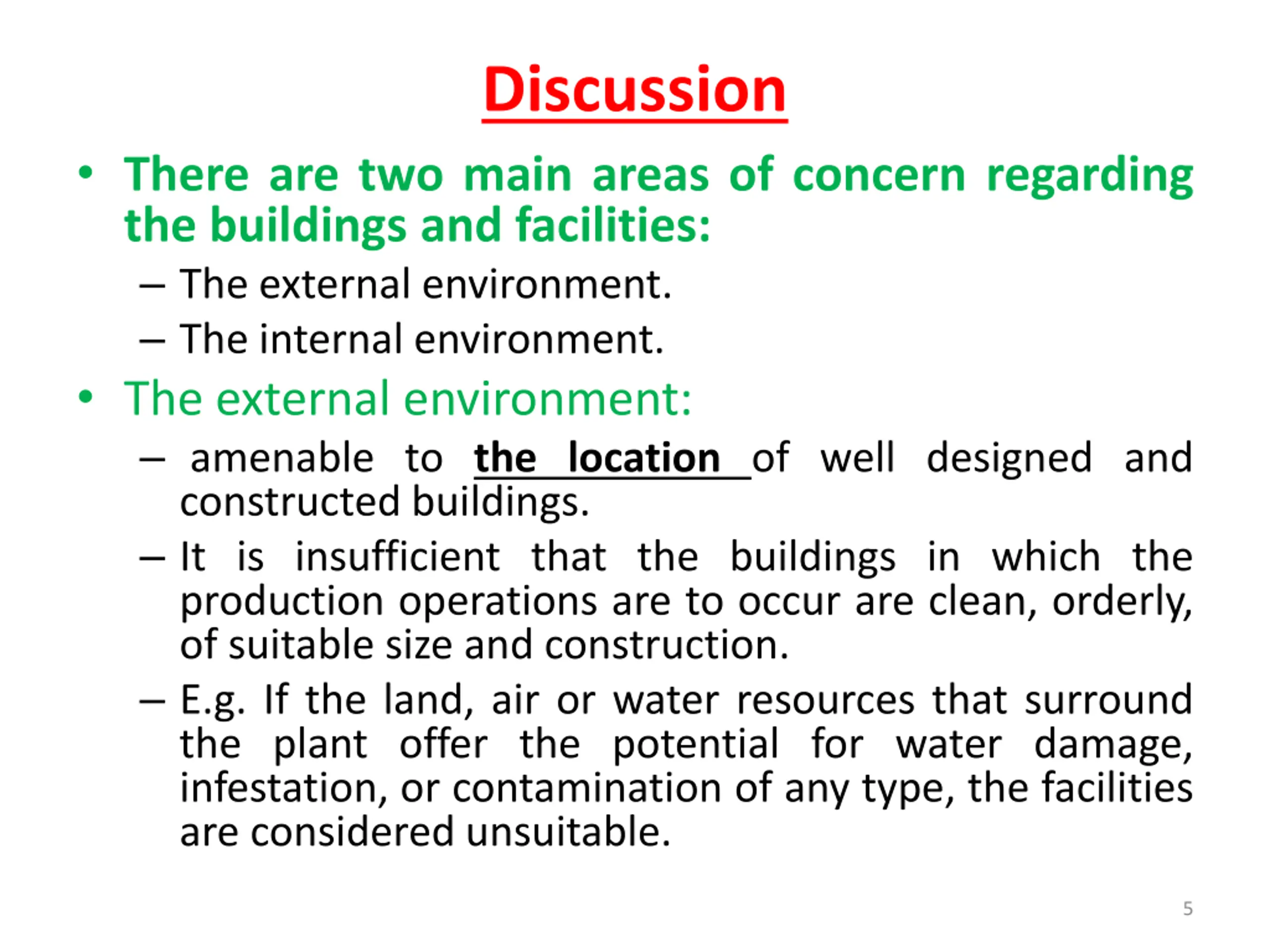 Discussion

• There are two main areas of concern regarding the buildings and facilities:

– The external environment.

– The internal environment.

• The external environment:

– amenable to the location of well designed and constructed buildings.

– It is insufficient that the buildings in which the production operations are to occur are clean, orderly, of suitable size and construction.

– E.g. If the land, air or water resources that surround the plant offer the potential for water damage, infestation, or contamination of any type, the facilities are considered unsuitable.

5